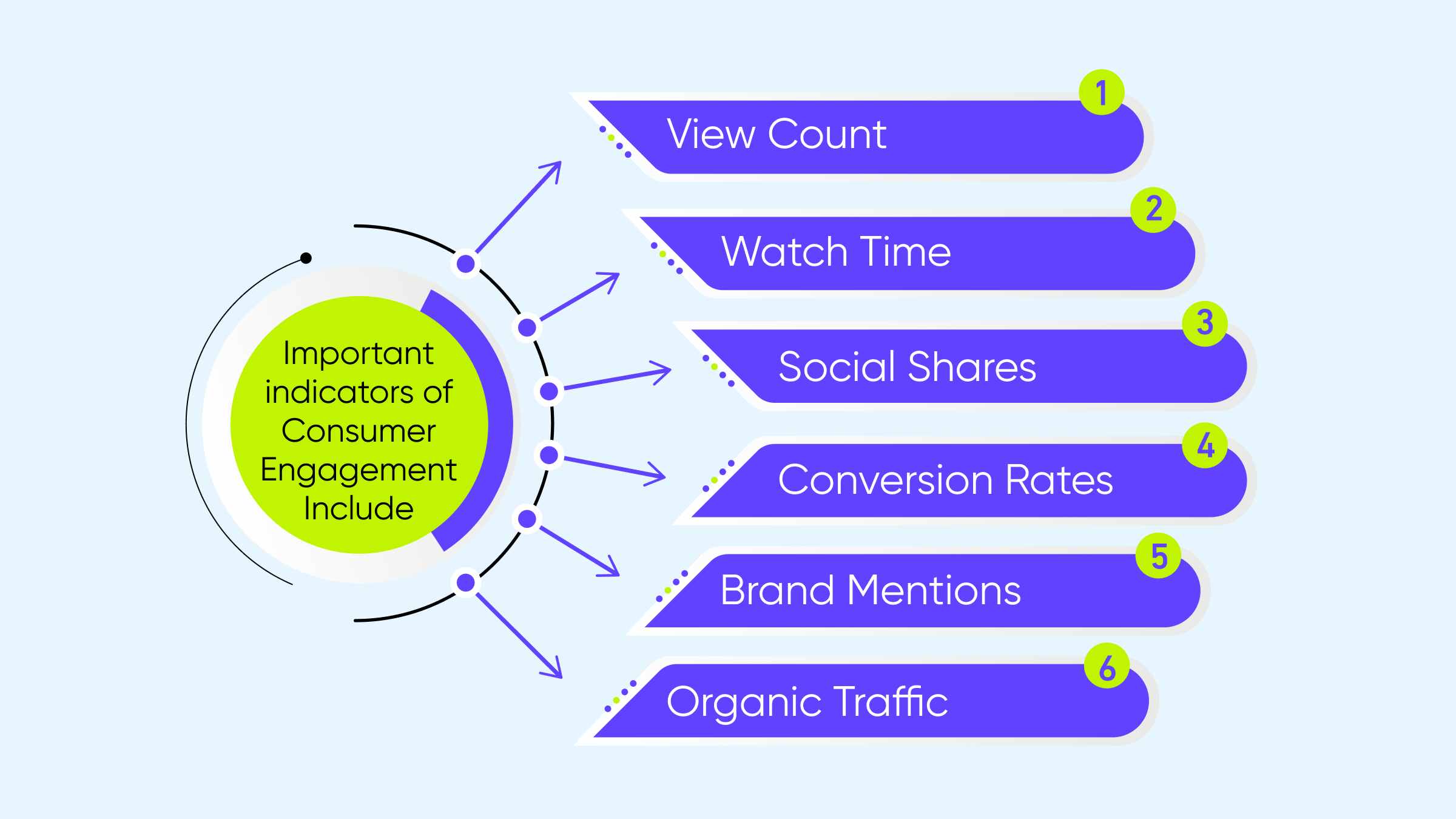 Important indicators of Consumer Engagement Include

1
View Count

2
Watch Time

3
Social Shares

4
Conversion Rates

5
Brand Mentions

6
Organic Traffic